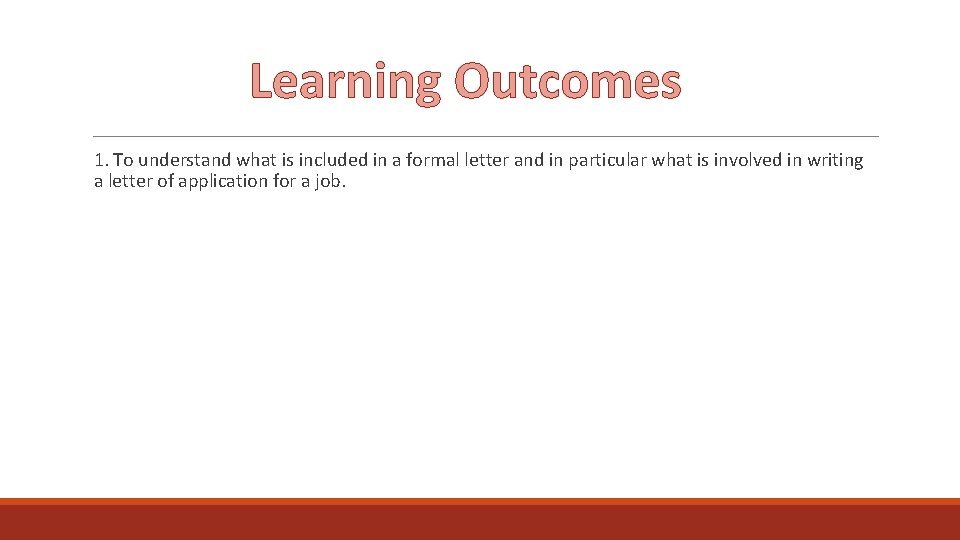 Learning Outcomes

1. To understand what is included in a formal letter and in particular what is involved in writing a letter of application for a job.